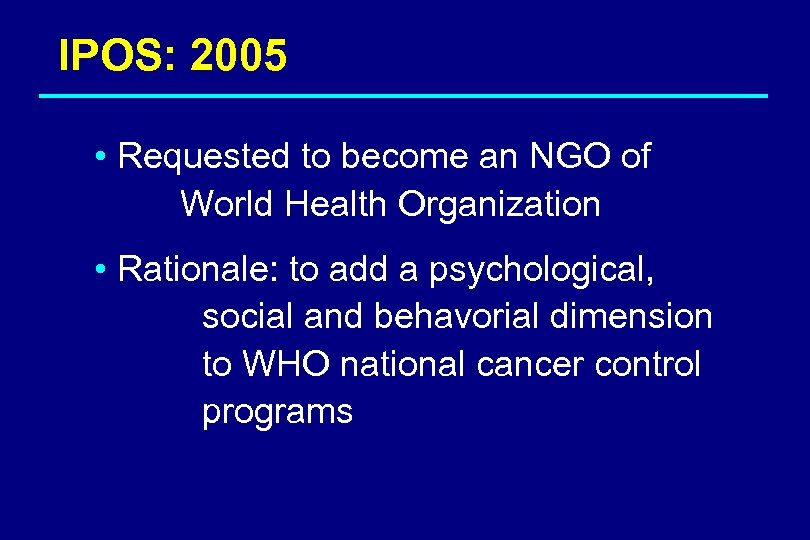 IPOS: 2005

• Requested to become an NGO of World Health Organization

• Rationale: to add a psychological, social and behavorial dimension to WHO national cancer control programs